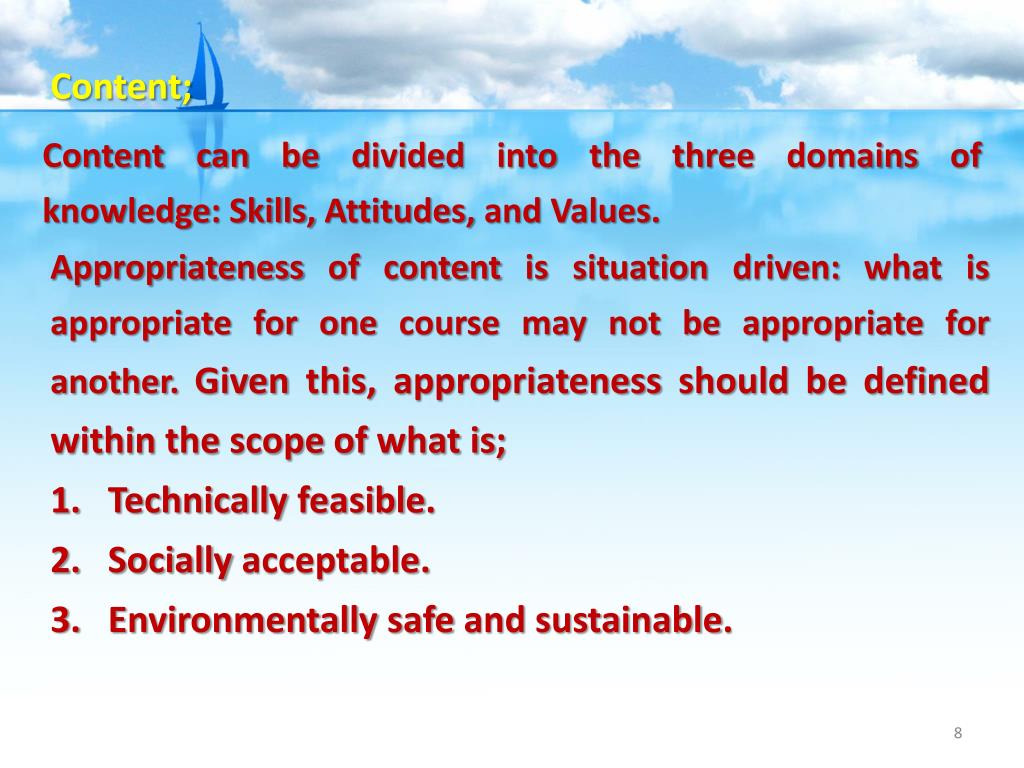 Content;

Content can be divided into the three domains of knowledge: Skills, Attitudes, and Values.

Appropriateness of content is situation driven: what is appropriate for one course may not be appropriate for another. Given this, appropriateness should be defined within the scope of what is;

1. Technically feasible.
2. Socially acceptable.
3. Environmentally safe and sustainable.

8